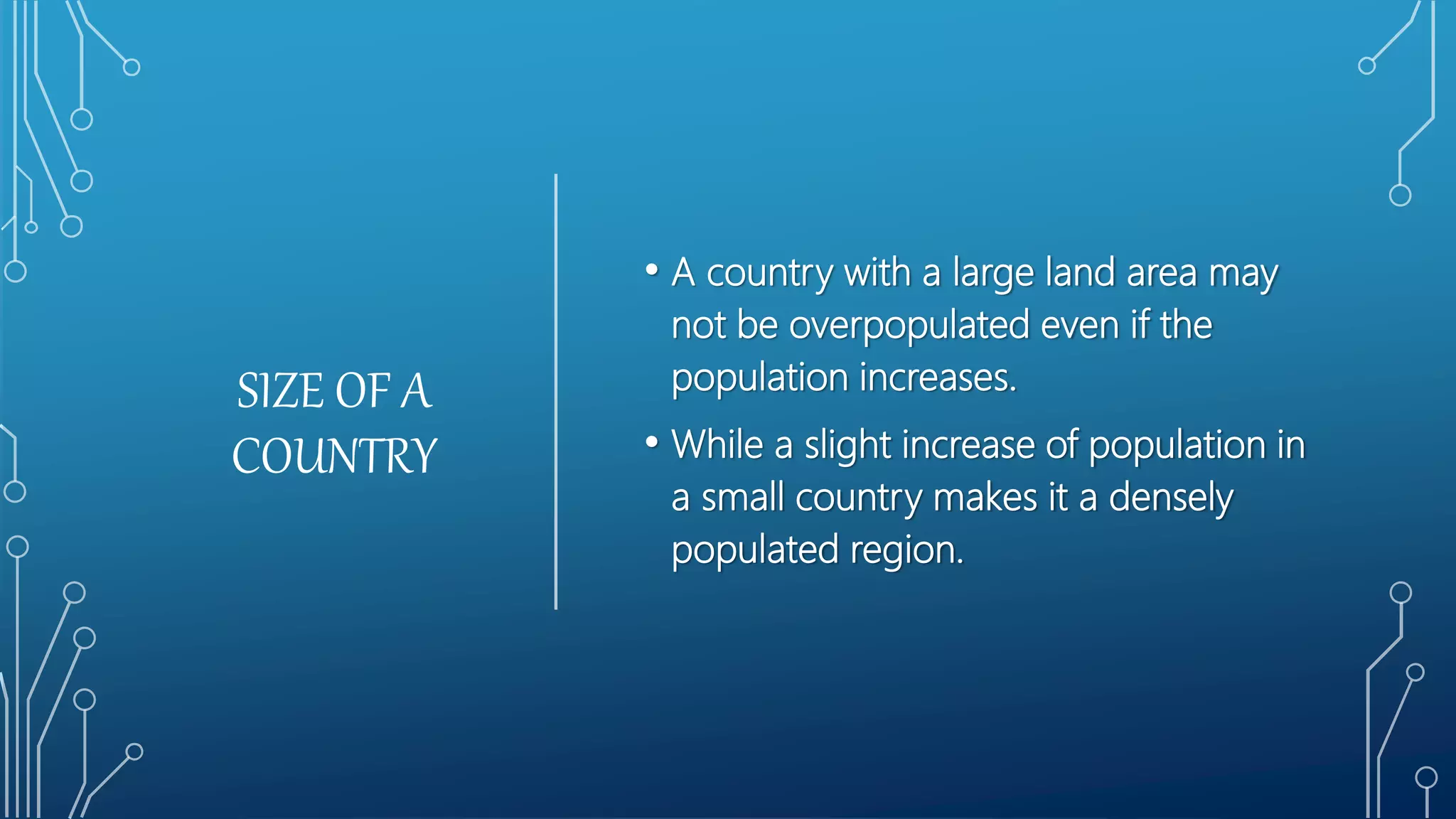 SIZE OF A COUNTRY

• A country with a large land area may not be overpopulated even if the population increases.

• While a slight increase of population in a small country makes it a densely populated region.